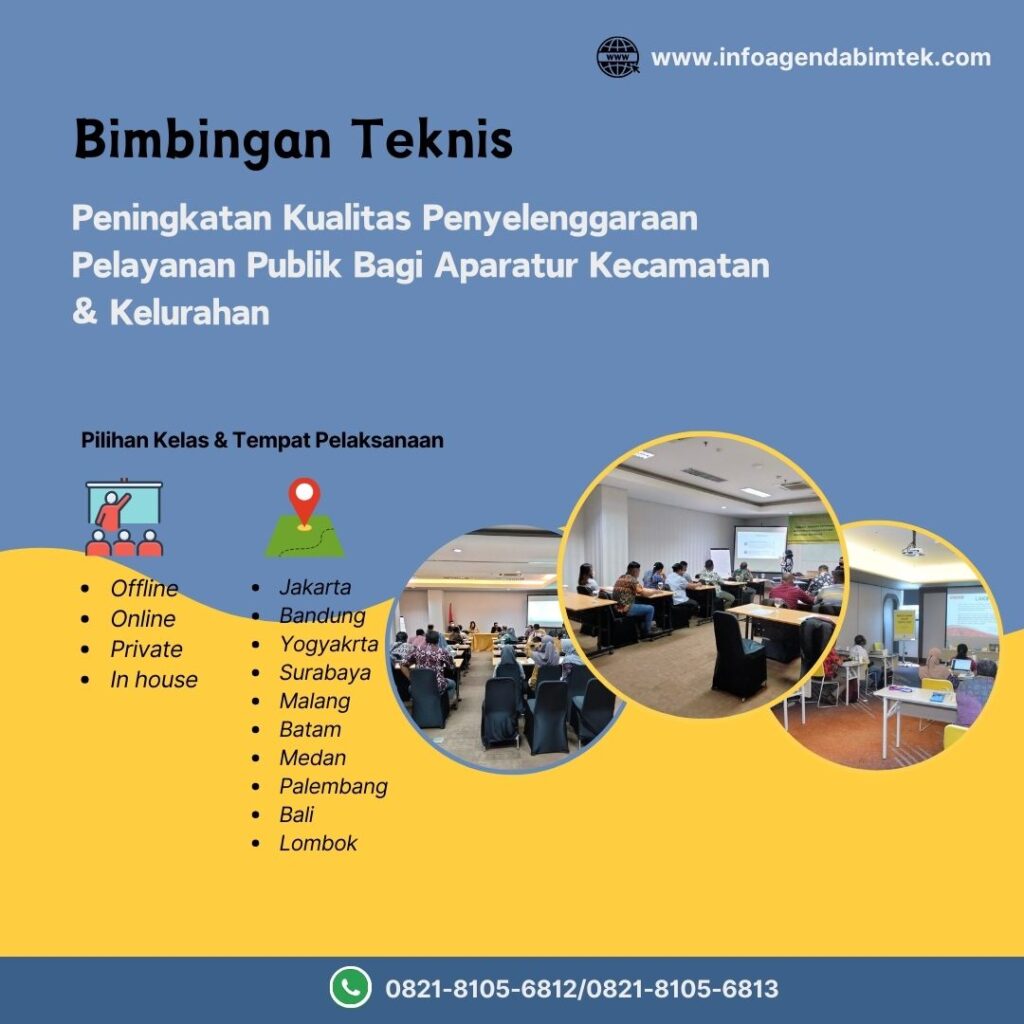 www.infoagendabimtek.com

Bimbingan Teknis

Peningkatan Kualitas Penyelenggaraan Pelayanan Publik Bagi Aparatur Kecamatan & Kelurahan

Pilihan Kelas & Tempat Pelaksanaan

- Offline
- Online
- Private
- In house

- Jakarta
- Bandung
- Yogyakrta
- Surabaya
- Malang
- Batam
- Medan
- Palembang
- Bali
- Lombok

0821-8105-6812/0821-8105-6813